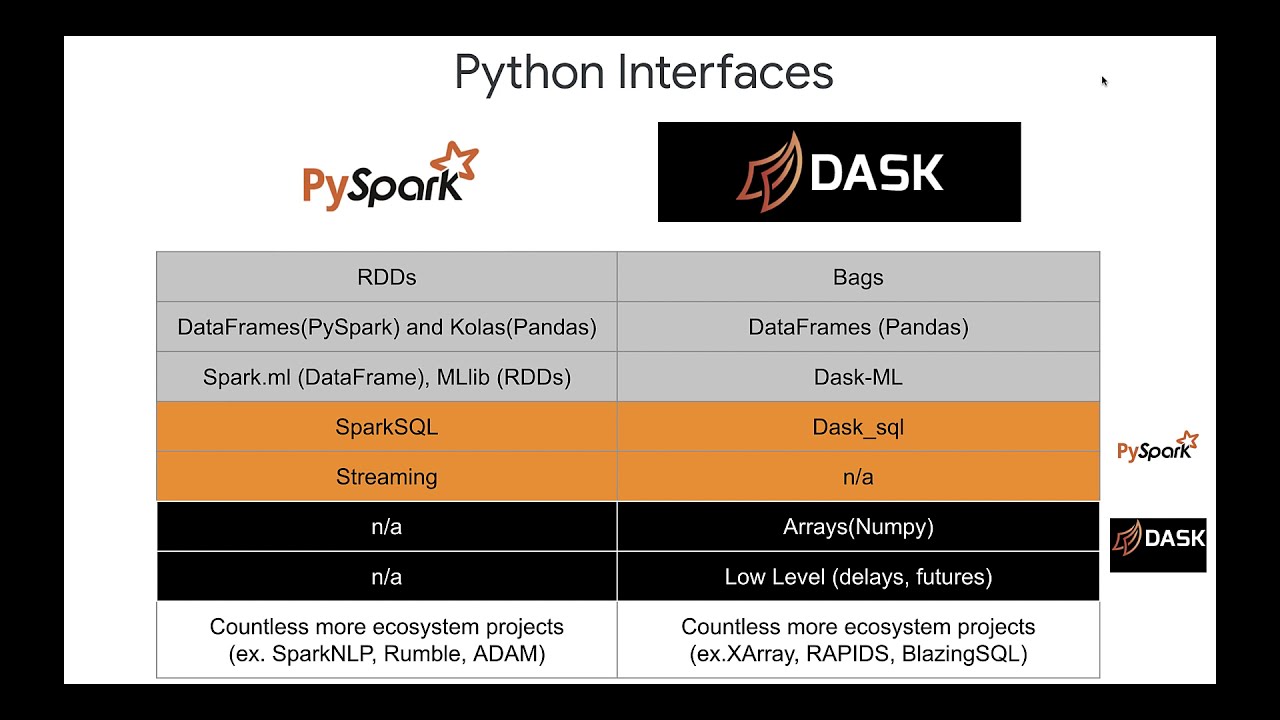 Python Interfaces

PySpark

DASK

| RDDs | Bags |
|---|---|
| DataFrames(PySpark) and Kolas(Pandas) | DataFrames (Pandas) |
| Spark.ml (DataFrame), MLlib (RDDs) | Dask-ML |
| SparkSQL | Dask_sql |
| Streaming | n/a |
| n/a | Arrays(Numpy) |
| n/a | Low Level (delays, futures) |
| Countless more ecosystem projects (ex. SparkNLP, Rumble, ADAM) | Countless more ecosystem projects (ex.XArray, RAPIDS, BlazingSQL) |

PySpark

DASK